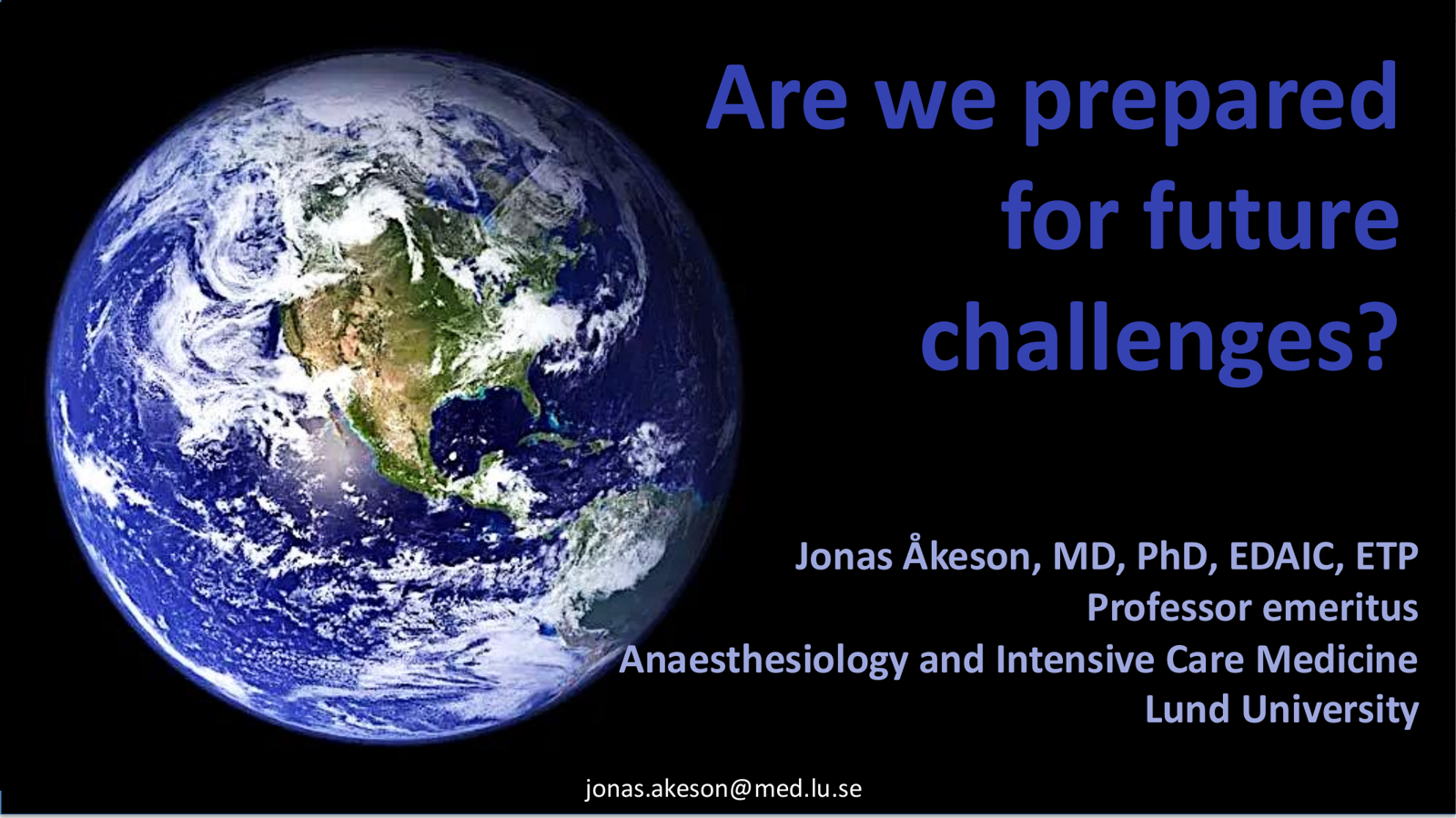 Are we prepared for future challenges?

Jonas Åkeson, MD, PhD, EDAIC, ETP
Professor emeritus
Anaesthesiology and Intensive Care Medicine
Lund University

jonas.akeson@med.lu.se